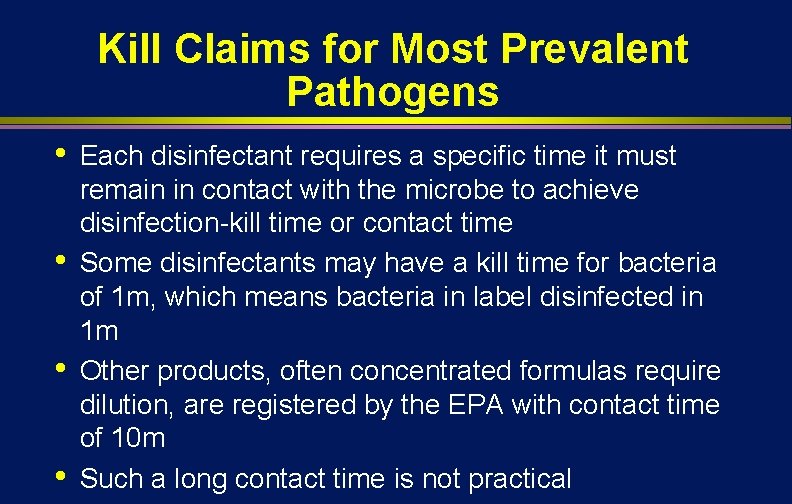 Kill Claims for Most Prevalent Pathogens

• Each disinfectant requires a specific time it must remain in contact with the microbe to achieve disinfection-kill time or contact time

• Some disinfectants may have a kill time for bacteria of 1m, which means bacteria in label disinfected in 1m

• Other products, often concentrated formulas require dilution, are registered by the EPA with contact time of 10m

• Such a long contact time is not practical